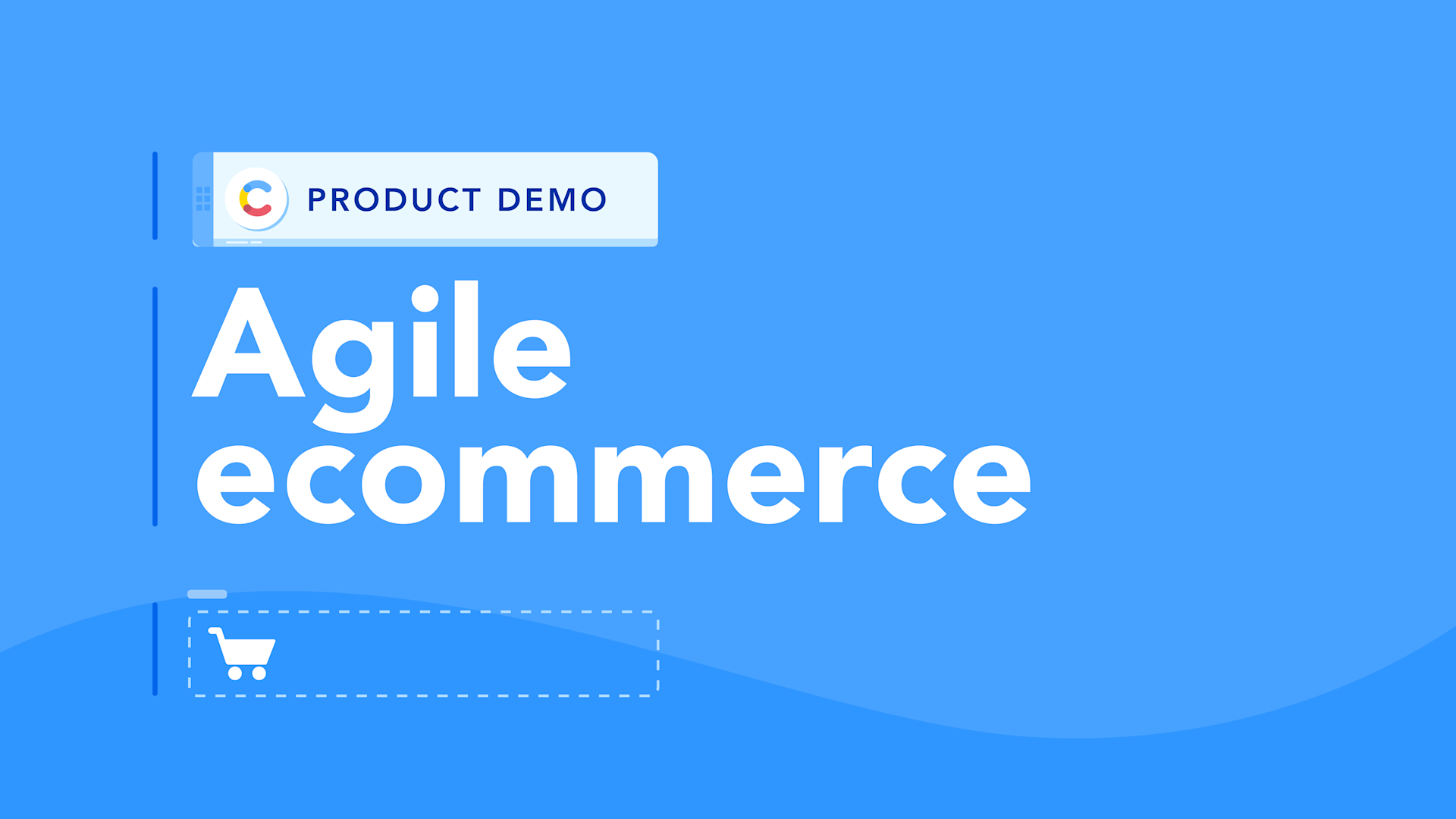 PRODUCT DEMO

Agile ecommerce